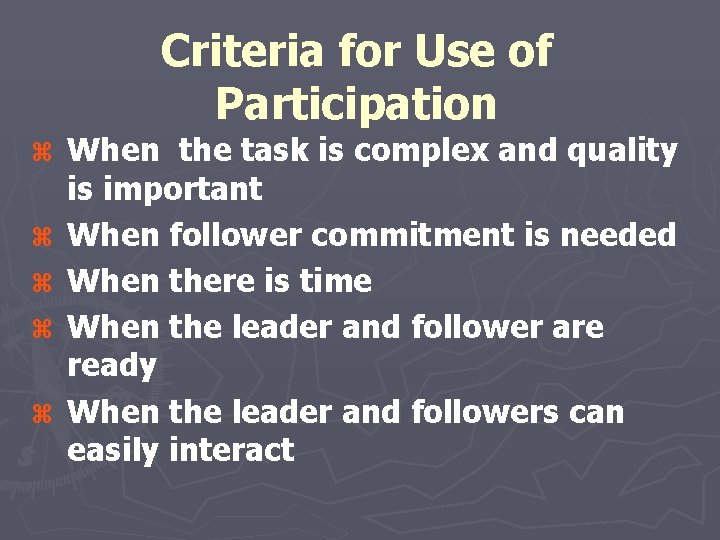 Criteria for Use of Participation

⌘ When the task is complex and quality is important
⌘ When follower commitment is needed
⌘ When there is time
⌘ When the leader and follower are ready
⌘ When the leader and followers can easily interact